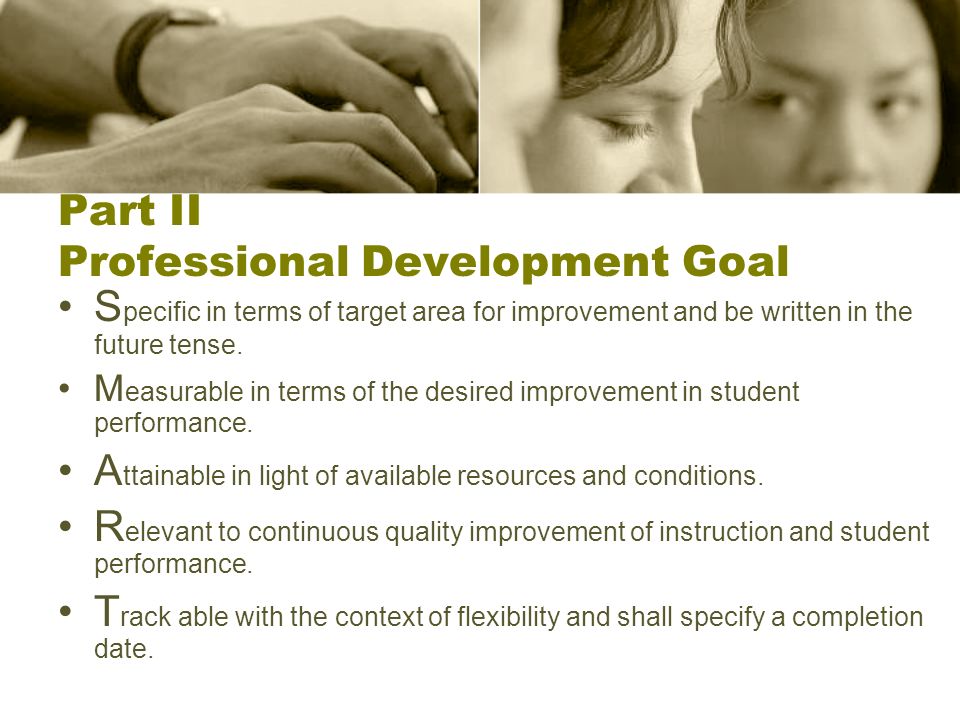 Part II
Professional Development Goal

• Specific in terms of target area for improvement and be written in the future tense.
• Measurable in terms of the desired improvement in student performance.
• Attainable in light of available resources and conditions.
• Relevant to continuous quality improvement of instruction and student performance.
• Track able with the context of flexibility and shall specify a completion date.